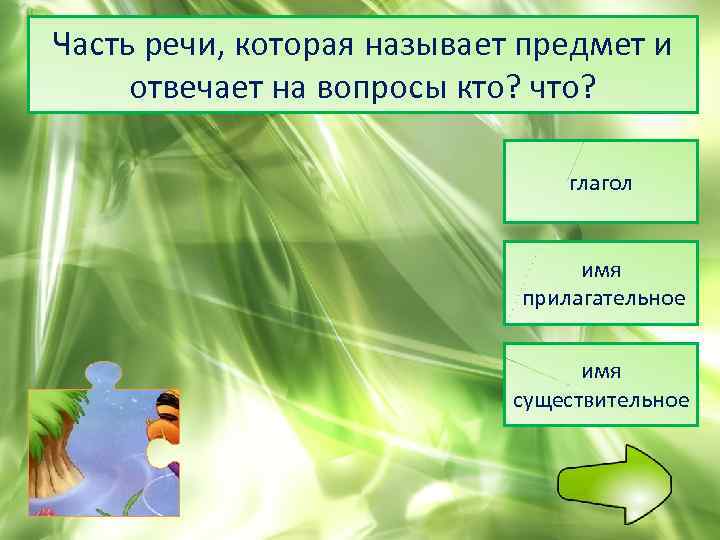 Часть речи, которая называет предмет и отвечает на вопросы кто? что?

глагол

имя прилагательное

имя существительное